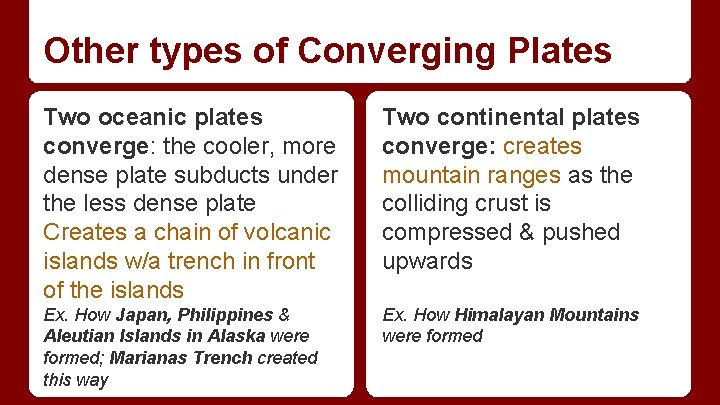 Other types of Converging Plates

Two oceanic plates converge: the cooler, more dense plate subducts under the less dense plate
Creates a chain of volcanic islands w/a trench in front of the islands
Ex. How Japan, Philippines & Aleutian Islands in Alaska were formed; Marianas Trench created this way

Two continental plates converge: creates mountain ranges as the colliding crust is compressed & pushed upwards

Ex. How Himalayan Mountains were formed